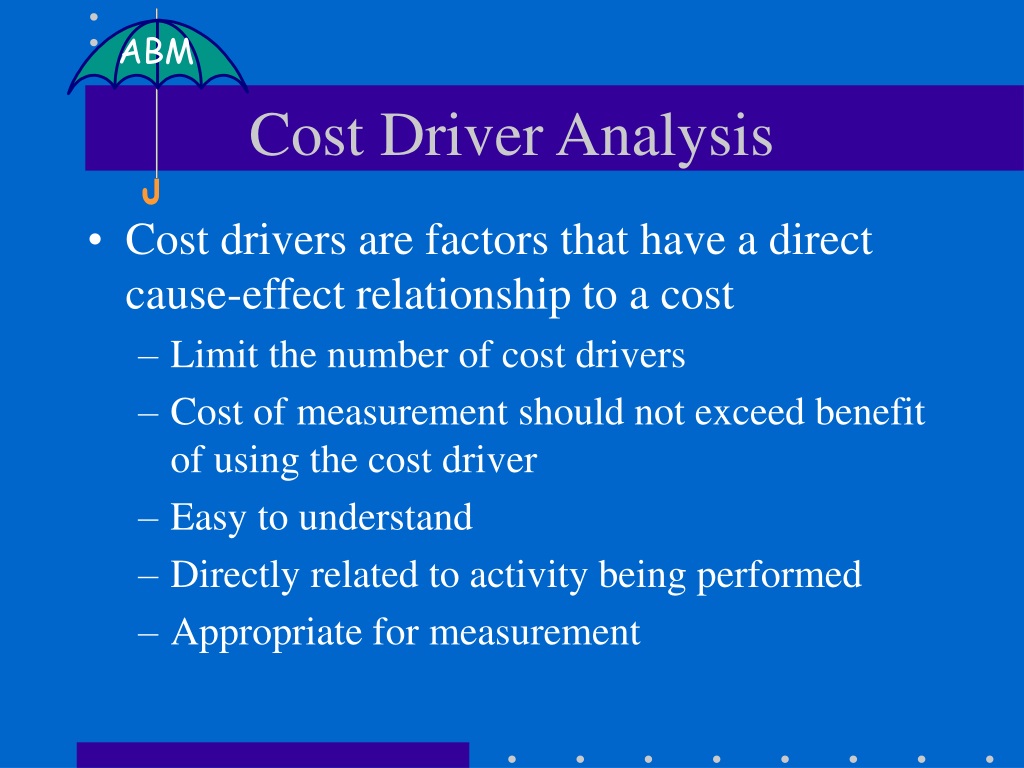 ABM

Cost Driver Analysis

• Cost drivers are factors that have a direct cause-effect relationship to a cost
– Limit the number of cost drivers
– Cost of measurement should not exceed benefit of using the cost driver
– Easy to understand
– Directly related to activity being performed
– Appropriate for measurement